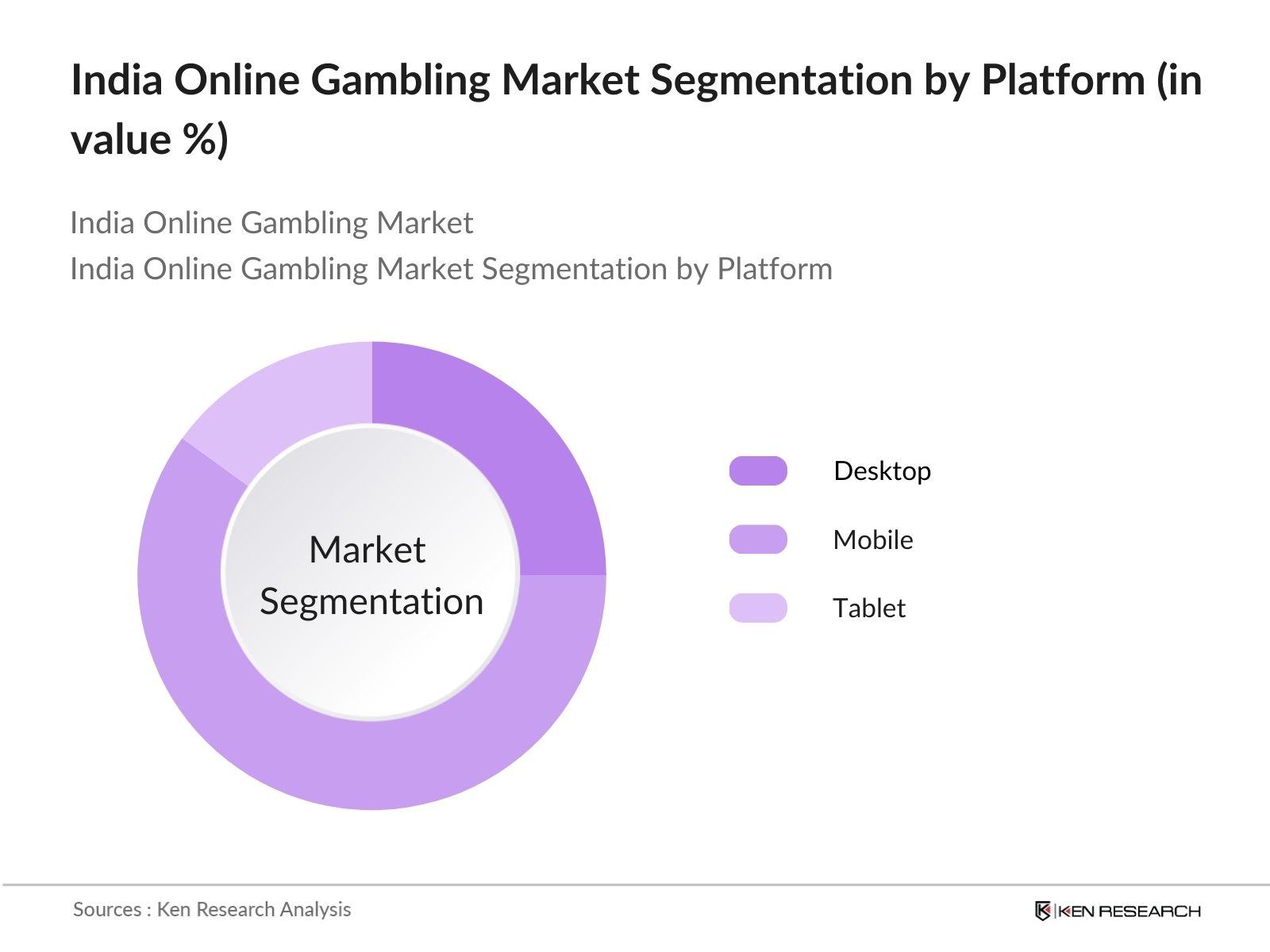 India Online Gambling Market Segmentation by Platform (in value %)

India Online Gambling Market
India Online Gambling Market Segmentation by Platform

Market Segmentation

Desktop
Mobile
Tablet

Sources : Ken Research Analysis

KEN RESEARCH